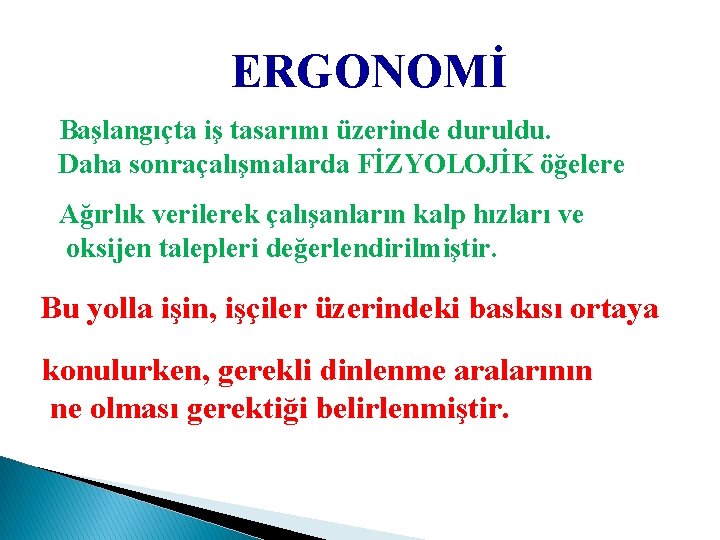 ERGONOMİ

Başlangıçta iş tasarımı üzerinde duruldu. Daha sonraçalışmalarda FİZYOLOJİK öğelere

Ağırlık verilerek çalışanların kalp hızları ve oksijen talepleri değerlendirilmiştir.

Bu yolla işin, işçiler üzerindeki baskısı ortaya

konulurken, gerekli dinlenme aralarının ne olması gerektiği belirlenmiştir.